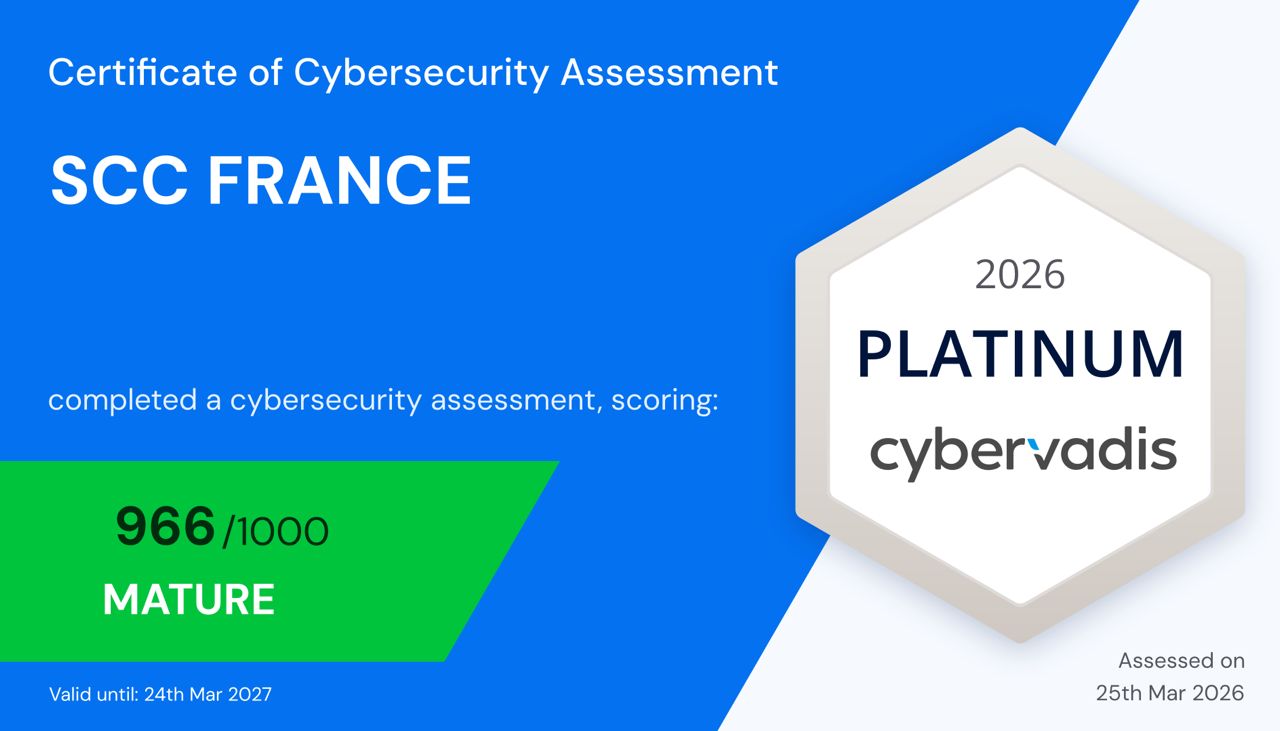 Certificate of Cybersecurity Assessment

SCC FRANCE

completed a cybersecurity assessment, scoring:

966 /1000

MATURE

Valid until: 24th Mar 2027

2026

PLATINUM

cybervadis

Assessed on 25th Mar 2026